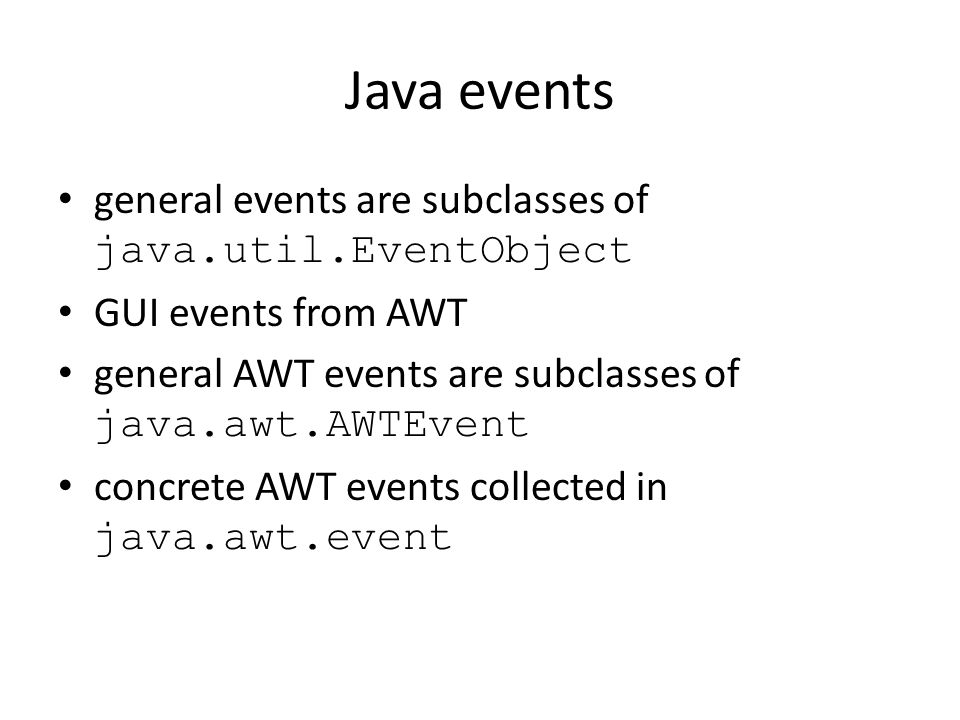 Java events

• general events are subclasses of java.util.EventObject
• GUI events from AWT
• general AWT events are subclasses of java.awt.AWTEvent
• concrete AWT events collected in java.awt.event